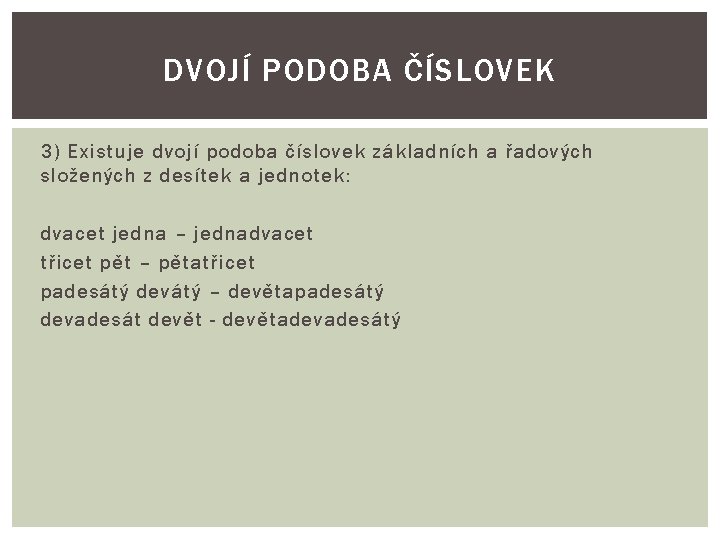 DVOJÍ PODOBA ČÍSLOVEK

3) Existuje dvojí podoba číslovek základních a řadových složených z desítek a jednotek:

dvacet jedna – jednadvacet
třicet pět – pětatřicet
padesátý devátý – devětapadesátý
devadesát devět - devětadevadesátý